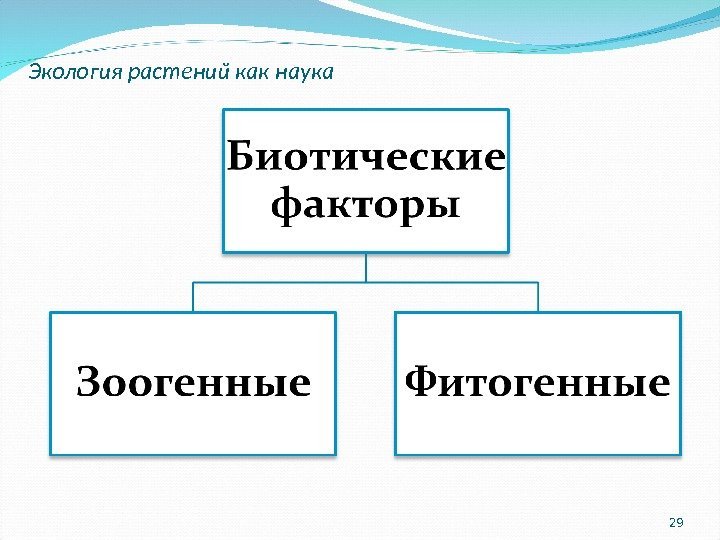 Экология растений как наука

Биотические факторы

Зоогенные

Фитогенные

29